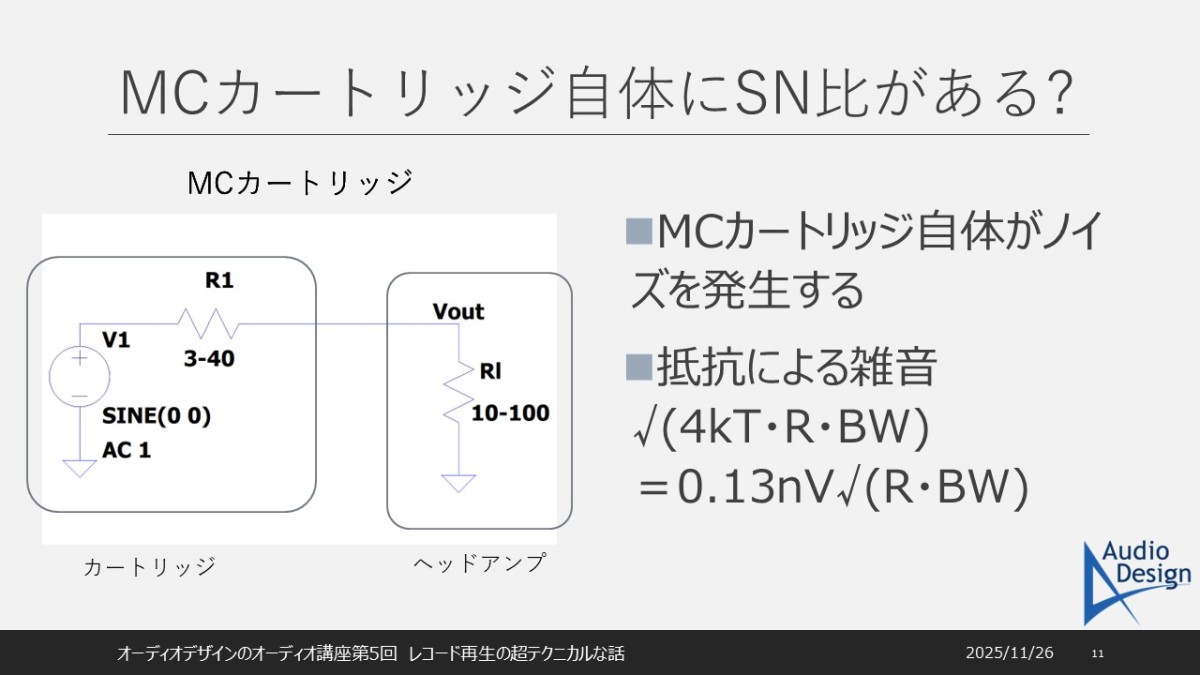 MCカートリッジ自体にSN比がある?

MCカートリッジ

R1

V1

3-40

SINE(0 0)

AC 1

Vout

Rl

10-100

カートリッジ

ヘッドアンプ

■MCカートリッジ自体がノイズを発生する

■抵抗による雑音
√(4kT・R・BW)
＝0.13nV√(R・BW)

Audio Design

オーディオデザインのオーディオ講座第5回 レコード再生の超テクニカルな話

2025/11/26

11